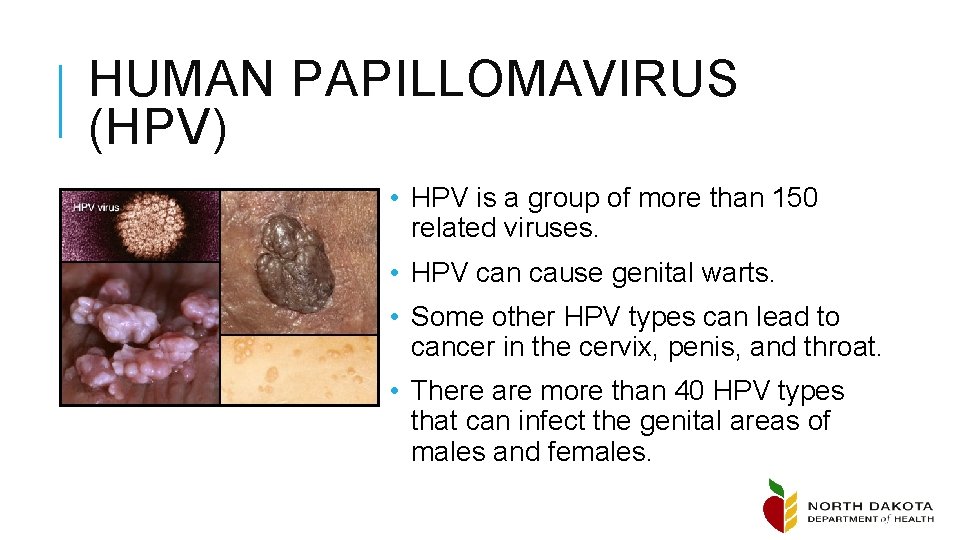 HUMAN PAPILLOMAVIRUS (HPV)

HPV virus

• HPV is a group of more than 150 related viruses.

• HPV can cause genital warts.

• Some other HPV types can lead to cancer in the cervix, penis, and throat.

• There are more than 40 HPV types that can infect the genital areas of males and females.

NORTH DAKOTA
DEPARTMENT of HEALTH